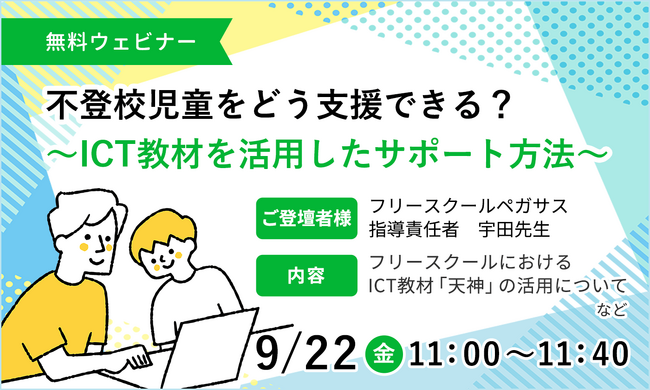 無料ウェビナー

不登校児童をどう支援できる？
～ICT教材を活用したサポート方法～

ご登壇者様
フリースクールペガサス
指導責任者　宇田先生

内容
フリースクールにおける
ICT教材「天神」の活用について
など

9/22 金 11:00～11:40